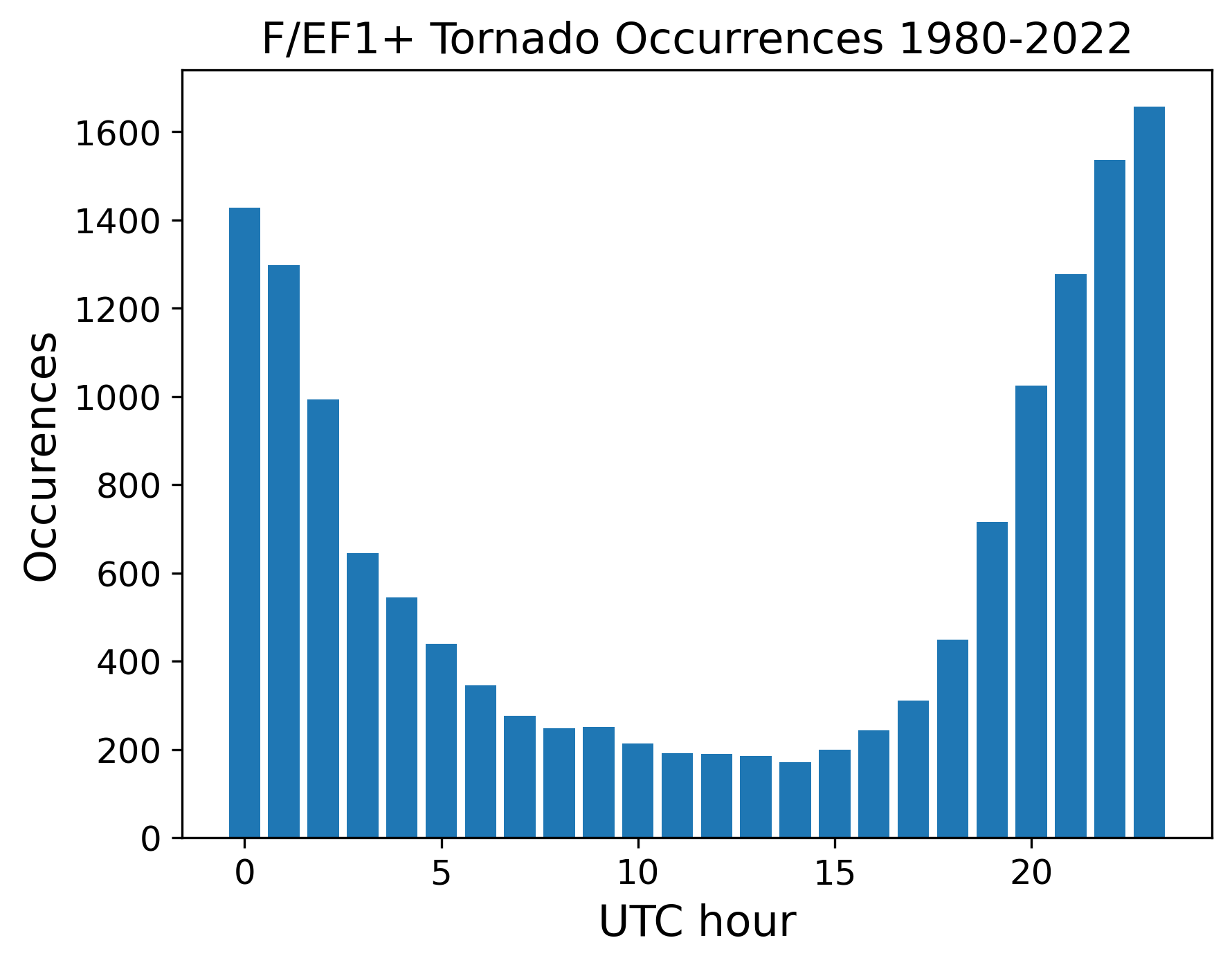 F/EF1+ Tornado Occurrences 1980-2022

Occurences

1600
1400
1200
1000
800
600
400
200
0

0
5
10
15
20

UTC hour